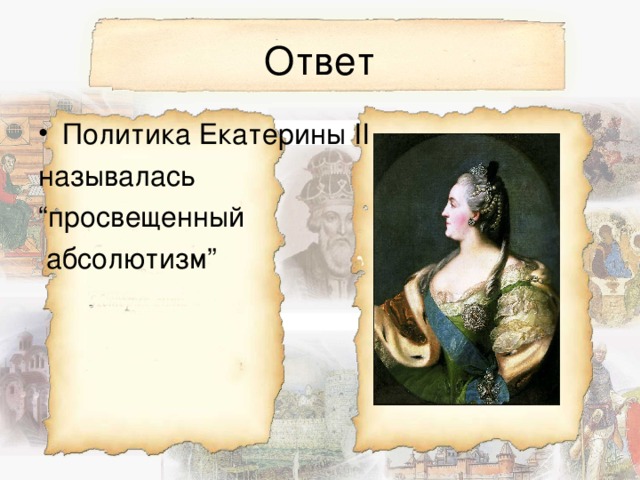 Ответ

• Политика Екатерины II называлась “просвещенный абсолютизм”